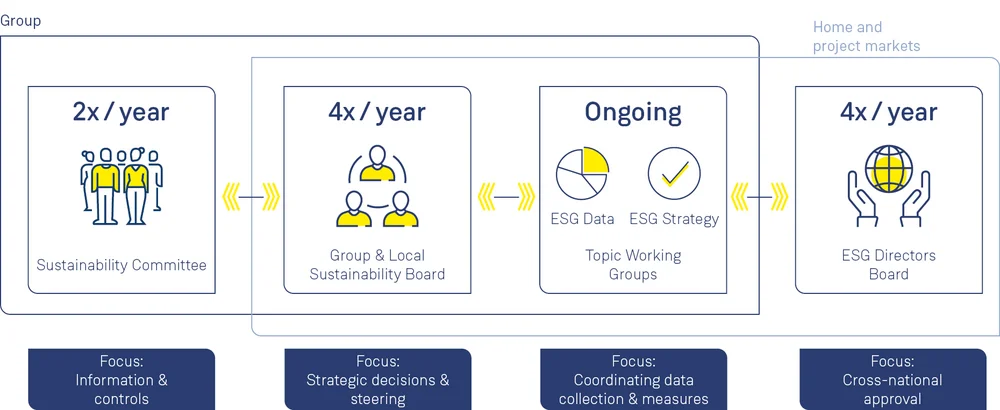 Group

Home and project markets

2x / year

Sustainability Committee

4x / year

Group & Local Sustainability Board

Ongoing

ESG Data

ESG Strategy

Topic Working Groups

4x / year

ESG Directors Board

Focus: Information & controls

Focus: Strategic decisions & steering

Focus: Coordinating data collection & measures

Focus: Cross-national approval